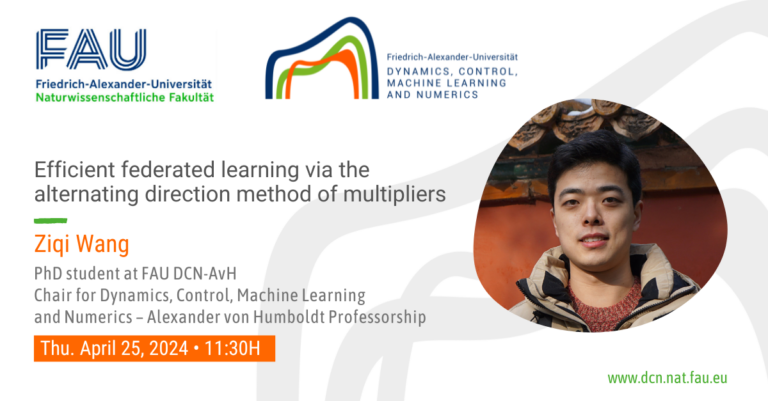 FAU
Friedrich-Alexander-Universität
Naturwissenschaftliche Fakultät

Friedrich-Alexander-Universität
DYNAMICS, CONTROL, MACHINE LEARNING AND NUMERICS

Efficient federated learning via the alternating direction method of multipliers

Ziqi Wang

PhD student at FAU DCN-AvH
Chair for Dynamics, Control, Machine Learning and Numerics – Alexander von Humboldt Professorship

Thu. April 25, 2024 • 11:30H

www.dcn.nat.fau.eu